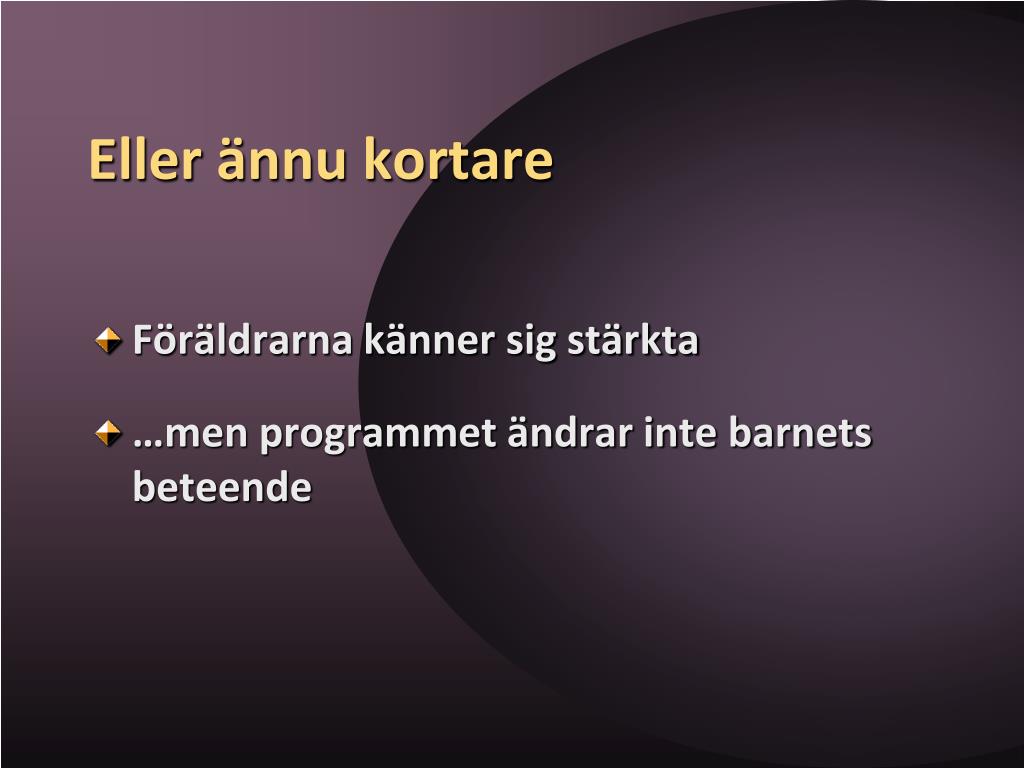 Eller ännu kortare

Föräldrarna känner sig stärkta

…men programmet ändrar inte barnets beteende